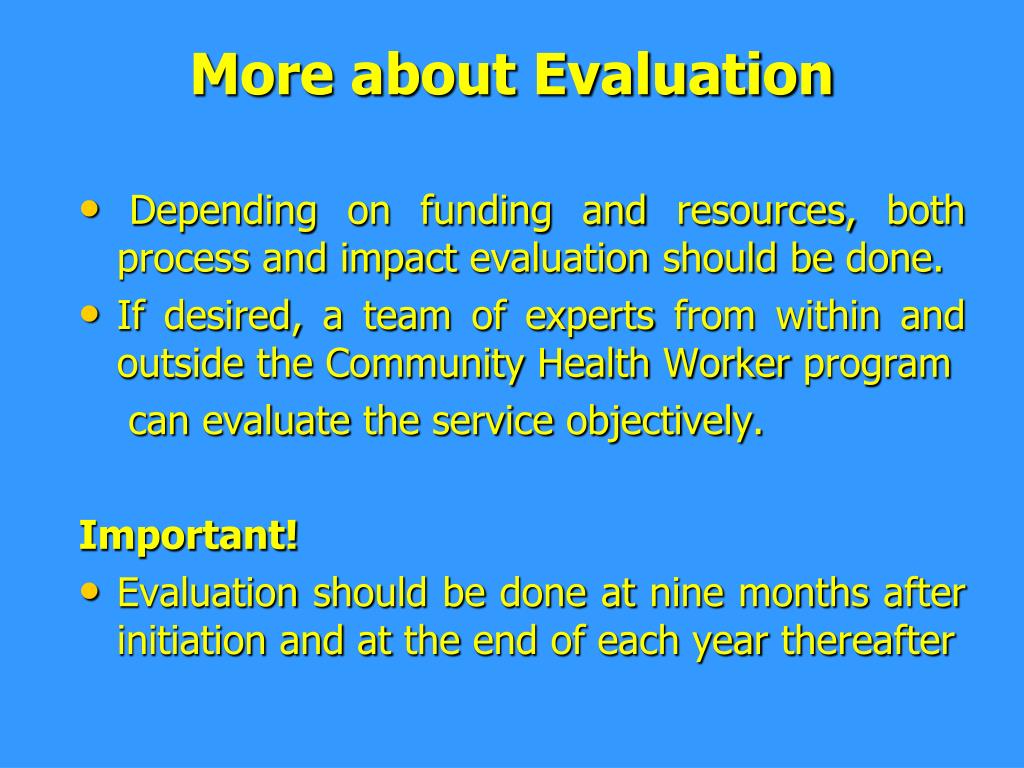 More about Evaluation

• Depending on funding and resources, both process and impact evaluation should be done.
• If desired, a team of experts from within and outside the Community Health Worker program can evaluate the service objectively.

Important!
• Evaluation should be done at nine months after initiation and at the end of each year thereafter